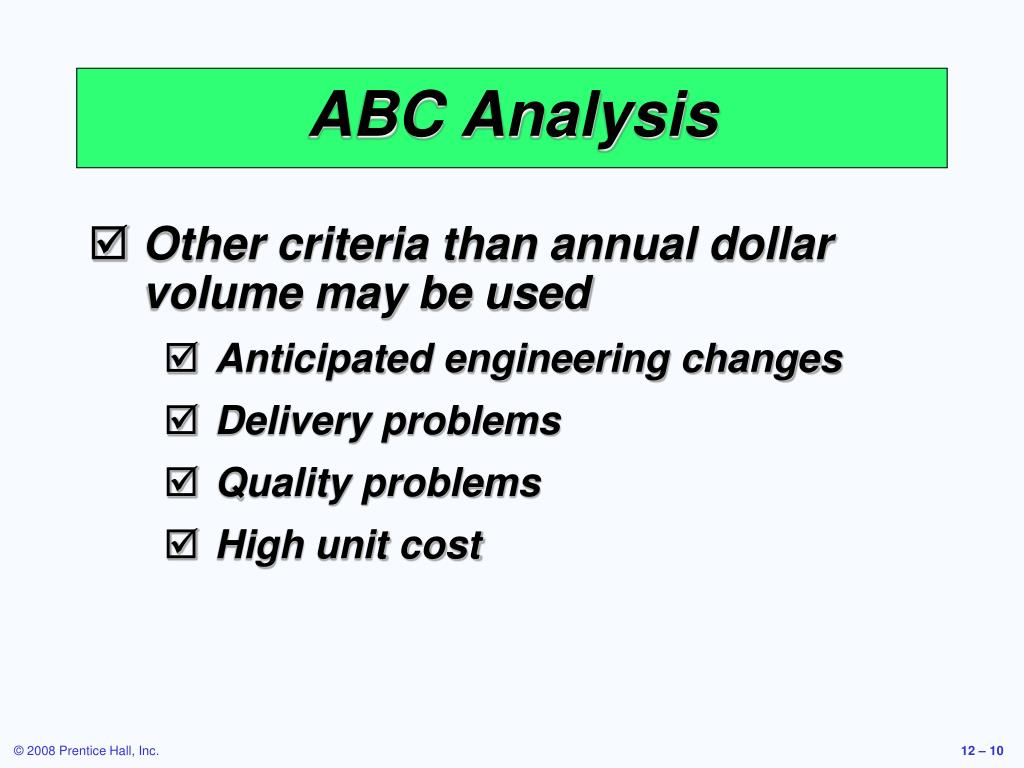 ABC Analysis

☑ Other criteria than annual dollar volume may be used

☑ Anticipated engineering changes

☑ Delivery problems

☑ Quality problems

☑ High unit cost

© 2008 Prentice Hall, Inc.

12 – 10